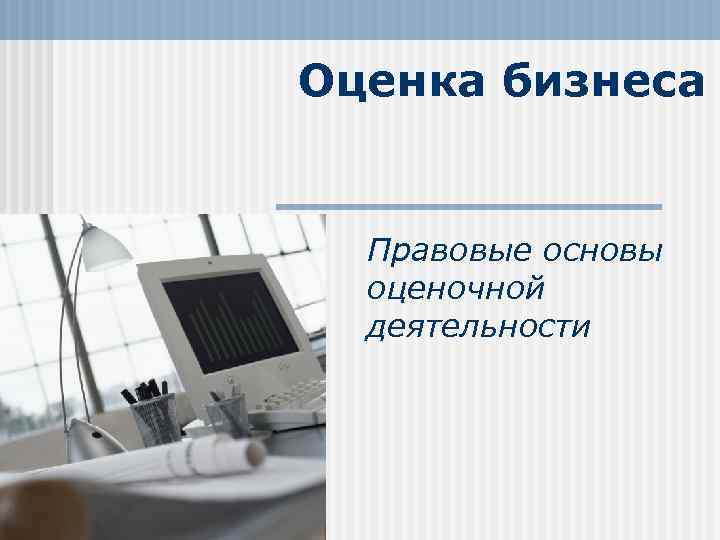 Оценка бизнеса

Правовые основы оценочной деятельности